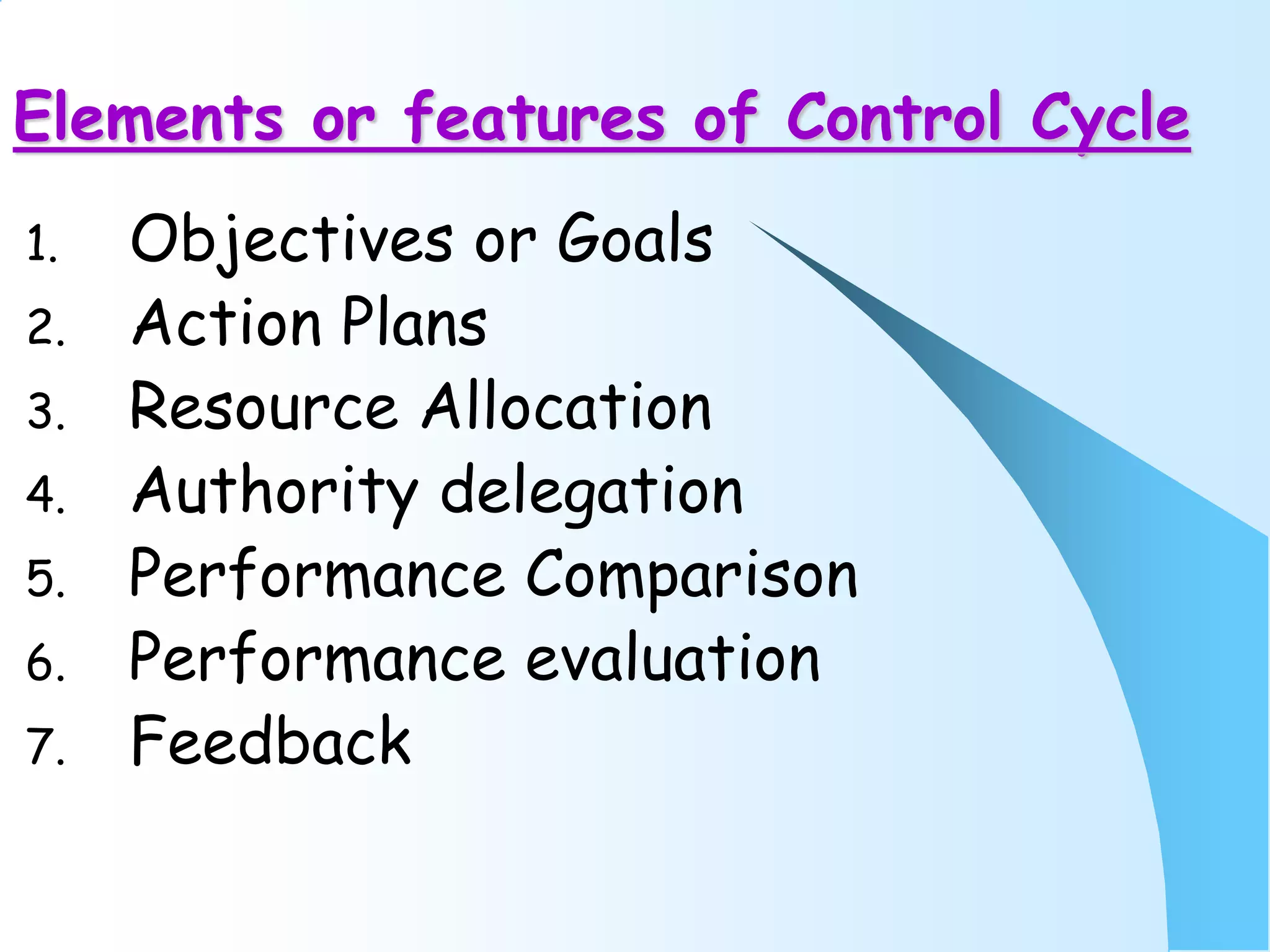 Elements or features of Control Cycle

1. Objectives or Goals
2. Action Plans
3. Resource Allocation
4. Authority delegation
5. Performance Comparison
6. Performance evaluation
7. Feedback